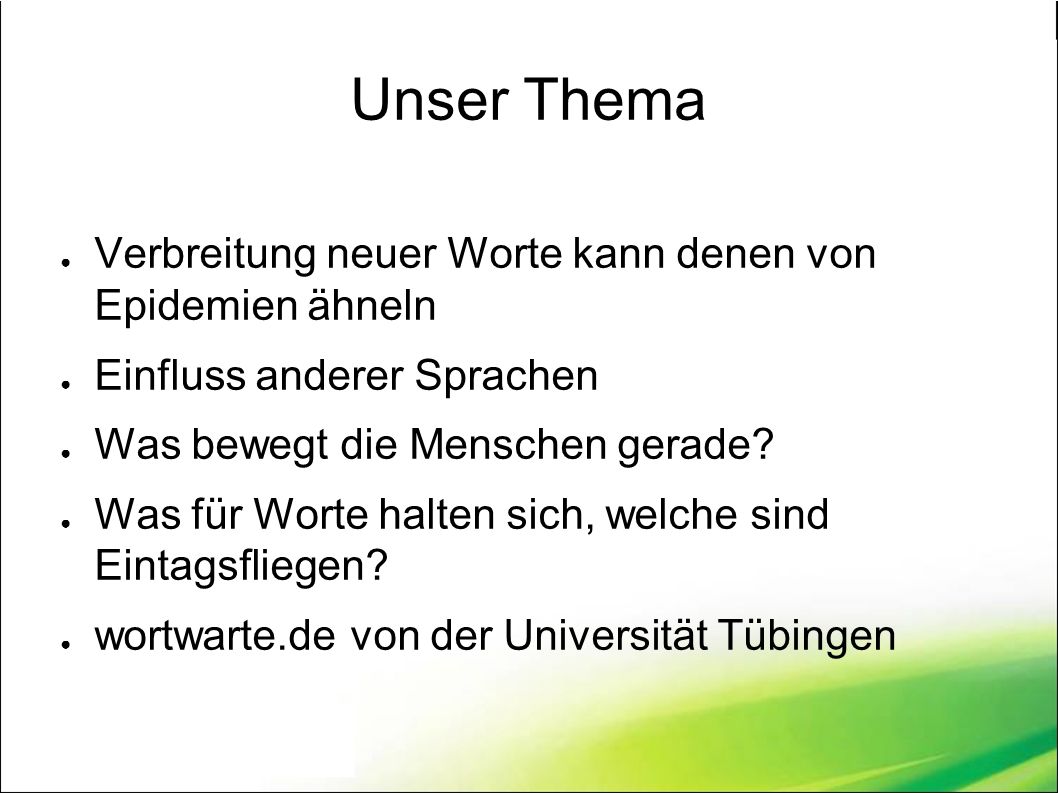 Unser Thema

● Verbreitung neuer Worte kann denen von Epidemien ähneln

● Einfluss anderer Sprachen

● Was bewegt die Menschen gerade?

● Was für Worte halten sich, welche sind Eintagsfliegen?

● wortwarte.de von der Universität Tübingen